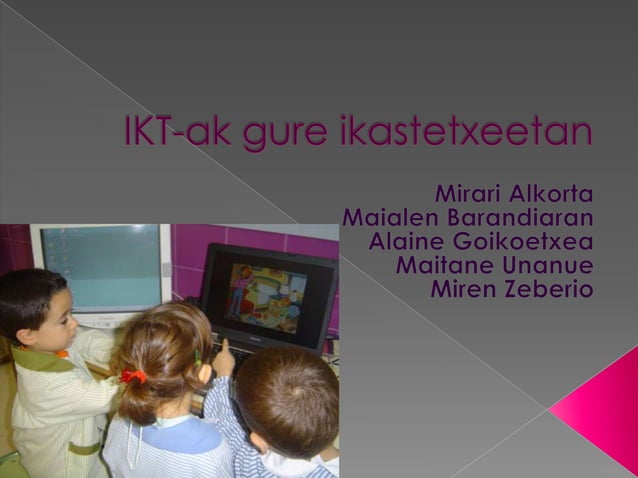 IKT-ak gure ikastetxeetan

Mirari Alkorta
Maialen Barandiaran
Alaine Goikoetxea
Maitane Unanue
Miren Zeberio